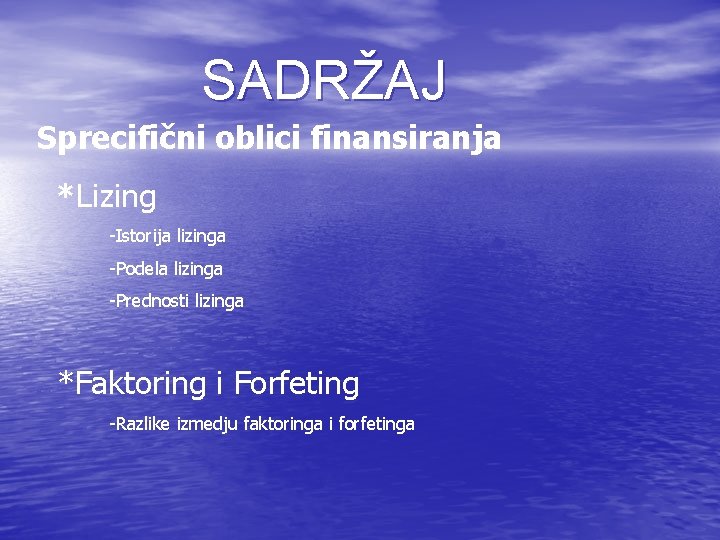 SADRŽAJ

Sprecifični oblici finansiranja

*Lizing

-Istorija lizinga

-Podela lizinga

-Prednosti lizinga

*Faktoring i Forfeting

-Razlike izmedju faktoringa i forfetinga